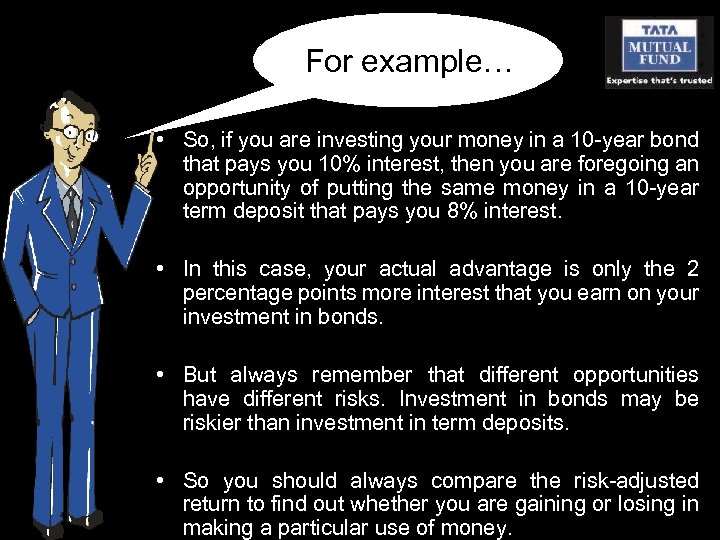 For example…

TATA
MUTUAL
FUND
Expertise that's trusted

• So, if you are investing your money in a 10-year bond that pays you 10% interest, then you are foregoing an opportunity of putting the same money in a 10-year term deposit that pays you 8% interest.

• In this case, your actual advantage is only the 2 percentage points more interest that you earn on your investment in bonds.

• But always remember that different opportunities have different risks. Investment in bonds may be riskier than investment in term deposits.

• So you should always compare the risk-adjusted return to find out whether you are gaining or losing in making a particular use of money.